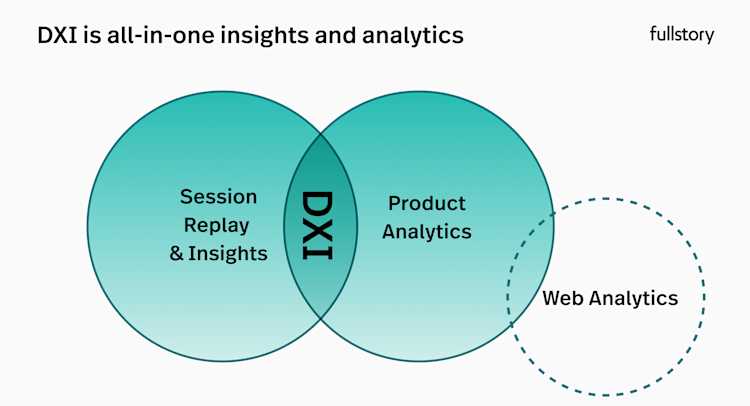 DXI is all-in-one insights and analytics

fullstory

Session Replay & Insights

DXI

Product Analytics

Web Analytics